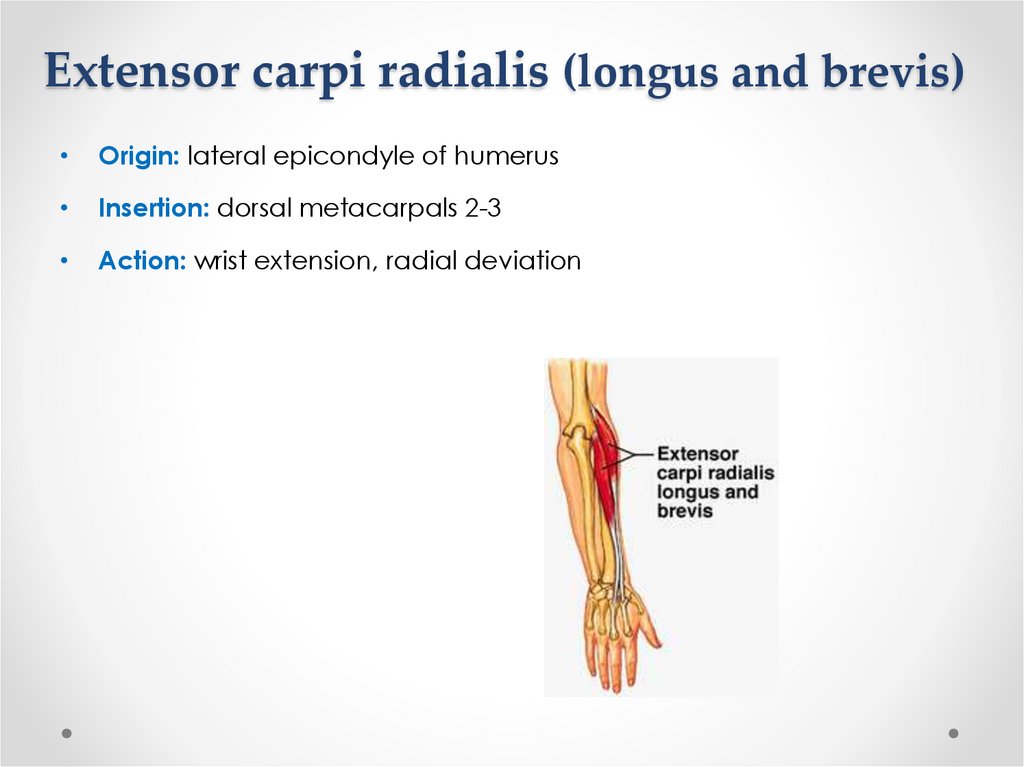 Extensor carpi radialis (longus and brevis)

• Origin: lateral epicondyle of humerus

• Insertion: dorsal metacarpals 2-3

• Action: wrist extension, radial deviation

Extensor carpi radialis longus and brevis